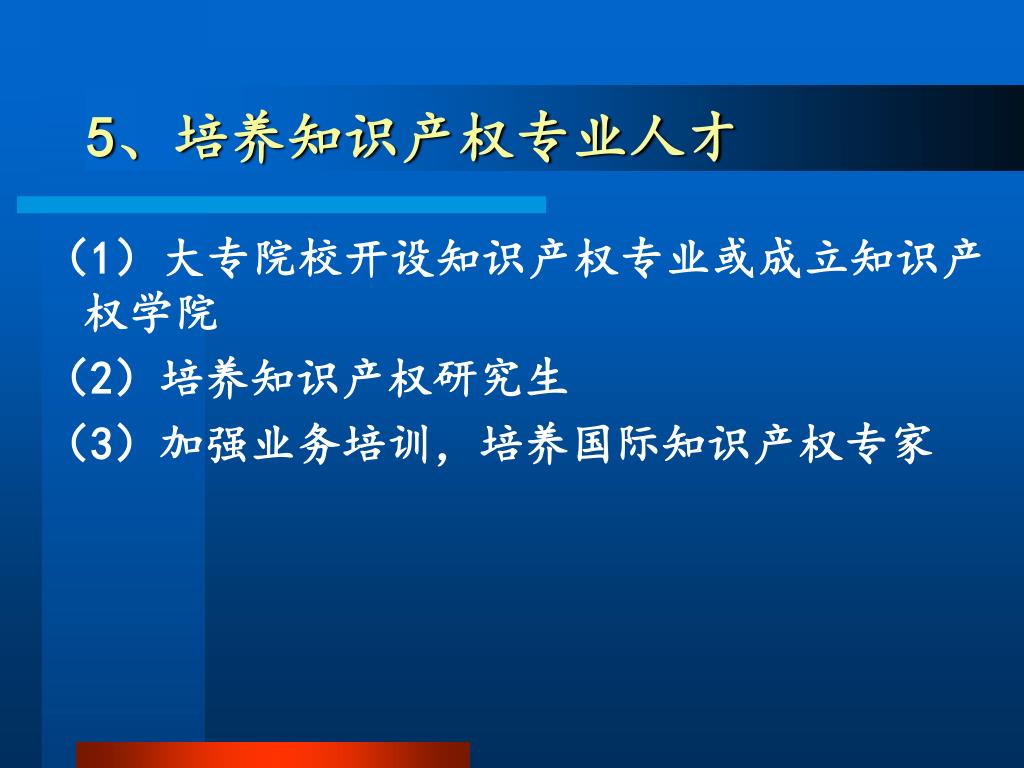 5、培养知识产权专业人才

（1）大专院校开设知识产权专业或成立知识产权学院

（2）培养知识产权研究生

（3）加强业务培训，培养国际知识产权专家